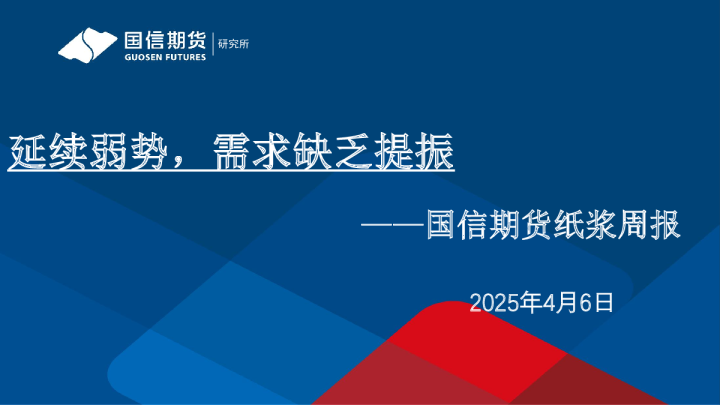 国信期货
GUOSEN FUTURES
研究所

延续弱势，需求缺乏提振

——国信期货纸浆周报

2025年4月6日